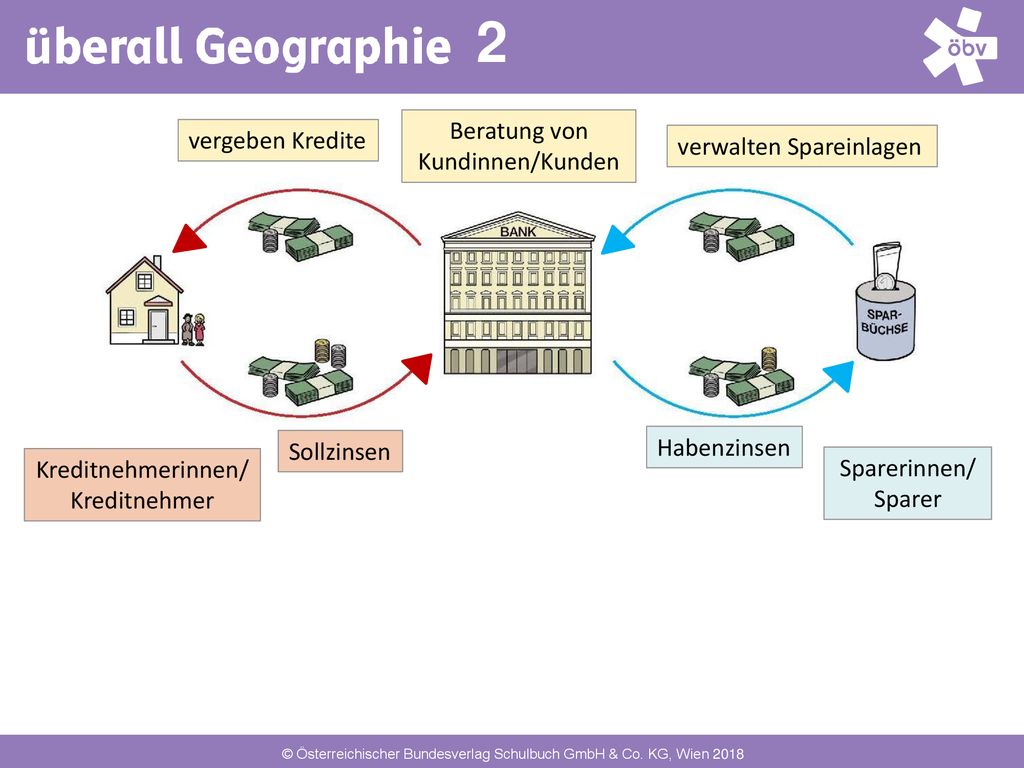 überall Geographie 2

öbv

vergeben Kredite

Beratung von Kundinnen/Kunden

verwalten Spareinlagen

BANK

SPAR-BÜCHSE

Kreditnehmerinnen/ Kreditnehmer

Sollzinsen

Habenzinsen

Sparerinnen/ Sparer

© Österreichischer Bundesverlag Schulbuch GmbH & Co. KG, Wien 2018